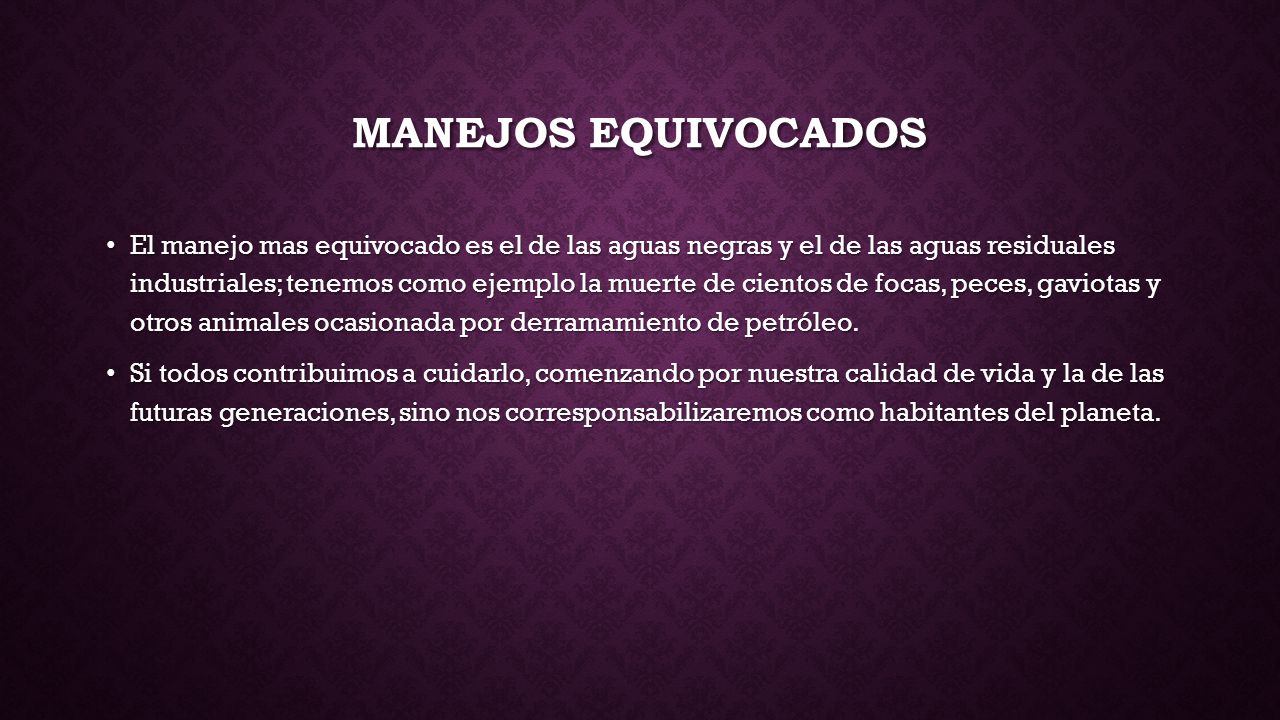 MANEJOS EQUIVOCADOS

• El manejo mas equivocado es el de las aguas negras y el de las aguas residuales industriales; tenemos como ejemplo la muerte de cientos de focas, peces, gaviotas y otros animales ocasionada por derramamiento de petróleo.

• Si todos contribuimos a cuidarlo, comenzando por nuestra calidad de vida y la de las futuras generaciones, sino nos corresponsabilizaremos como habitantes del planeta.